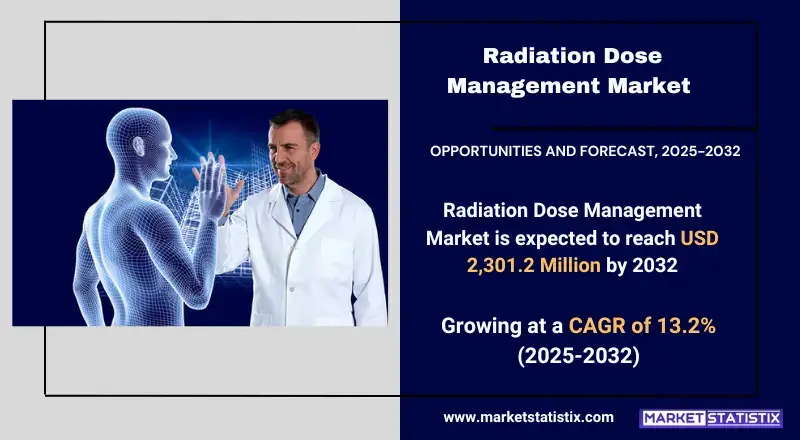 Radiation Dose Management Market

OPPORTUNITIES AND FORECAST, 2025–2032

Radiation Dose Management Market is expected to reach USD 2,301.2 Million by 2032

Growing at a CAGR of 13.2% (2025-2032)

www.marketstatistix.com

MARKET STATISTIX